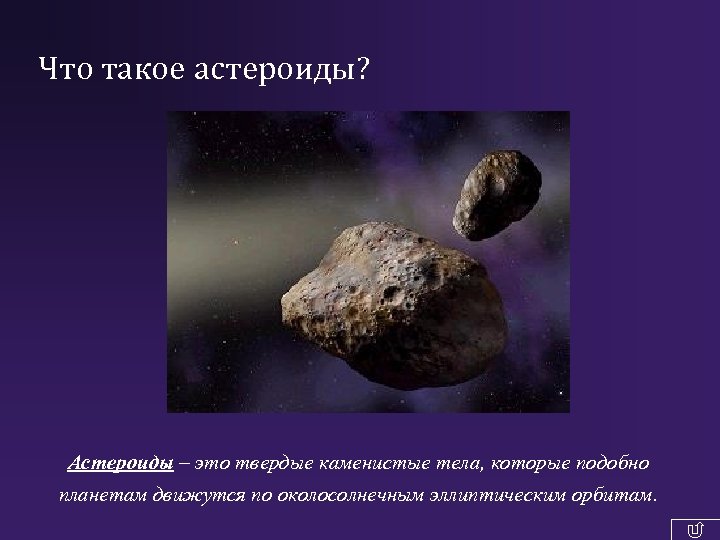 Что такое астероиды?

Астероиды – это твердые каменистые тела, которые подобно планетам движутся по околосолнечным эллиптическим орбитам.